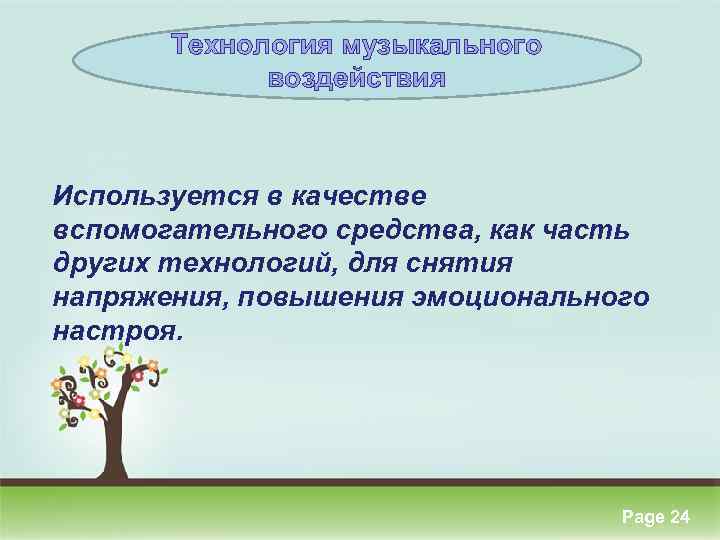 Технология музыкального воздействия

Используется в качестве вспомогательного средства, как часть других технологий, для снятия напряжения, повышения эмоционального настроя.

Page 24